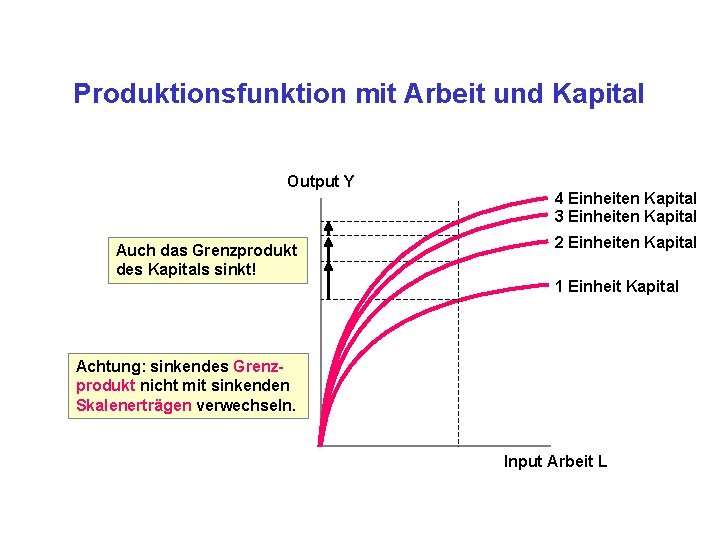 Produktionsfunktion mit Arbeit und Kapital

Output Y

4 Einheiten Kapital
3 Einheiten Kapital
2 Einheiten Kapital
1 Einheit Kapital

Auch das Grenzprodukt des Kapitals sinkt!

Achtung: sinkendes Grenzprodukt nicht mit sinkenden Skalenerträgen verwechseln.

Input Arbeit L